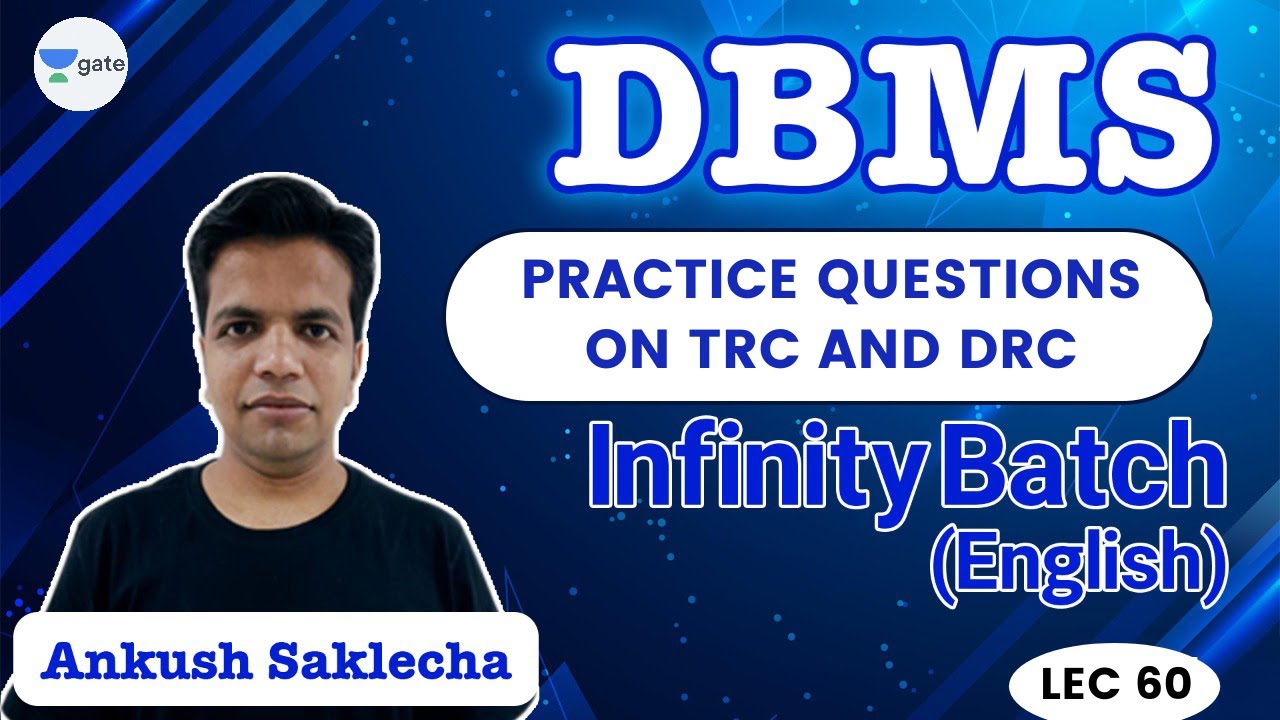 gate

DBMS

PRACTICE QUESTIONS ON TRC AND DRC

Infinity Batch (English)

Ankush Saklecha

LEC 60